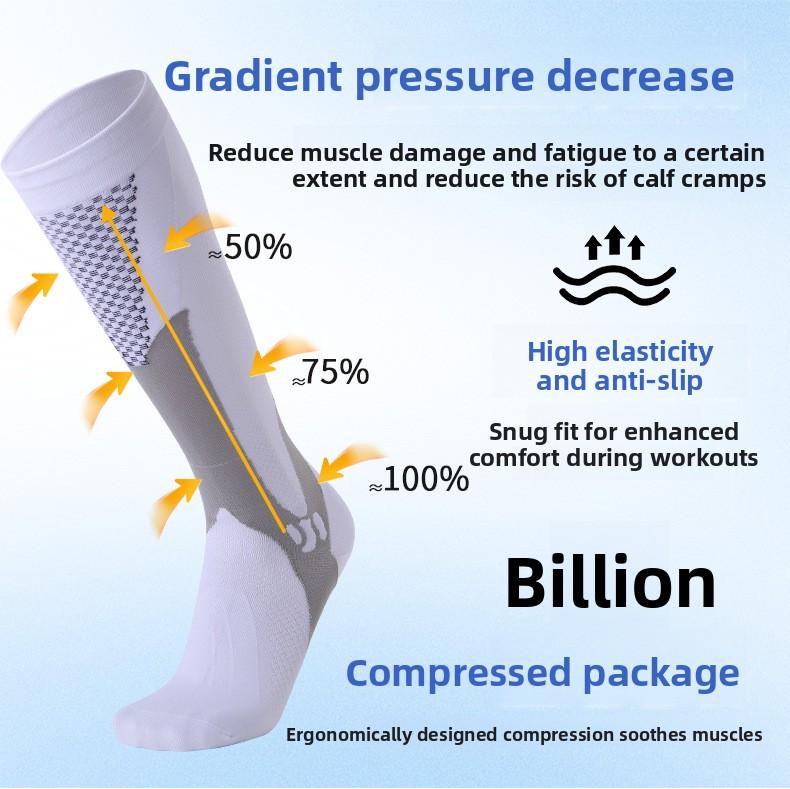 Gradient pressure decrease

Reduce muscle damage and fatigue to a certain extent and reduce the risk of calf cramps

≈50%

≈75%

≈100%

High elasticity and anti-slip

Snug fit for enhanced comfort during workouts

Billion

Compressed package

Ergonomically designed compression soothes muscles